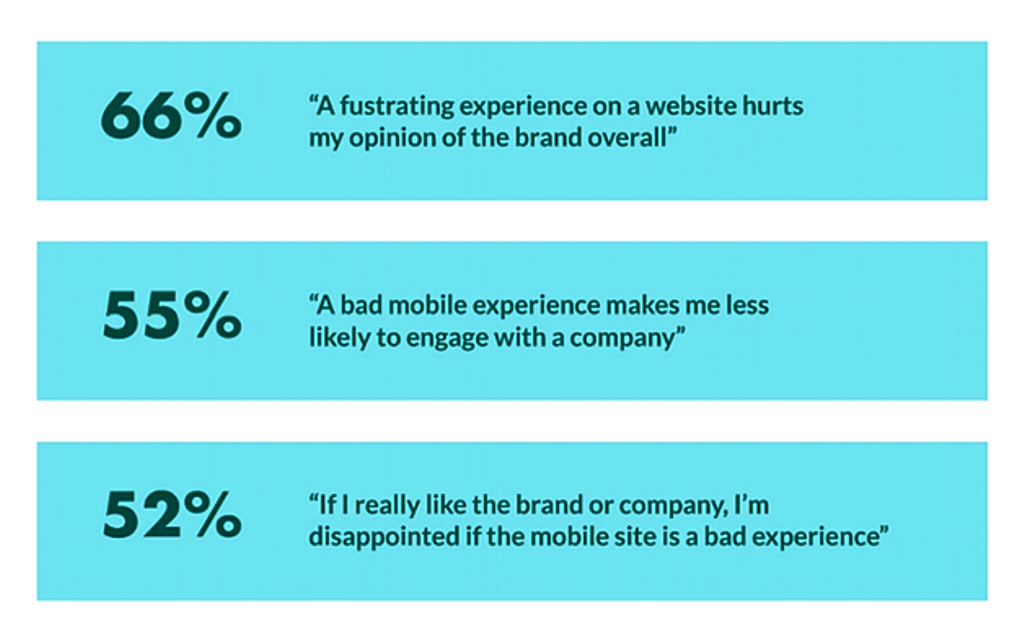 66%

“A fustrating experience on a website hurts my opinion of the brand overall”

55%

“A bad mobile experience makes me less likely to engage with a company”

52%

“If I really like the brand or company, I’m disappointed if the mobile site is a bad experience”